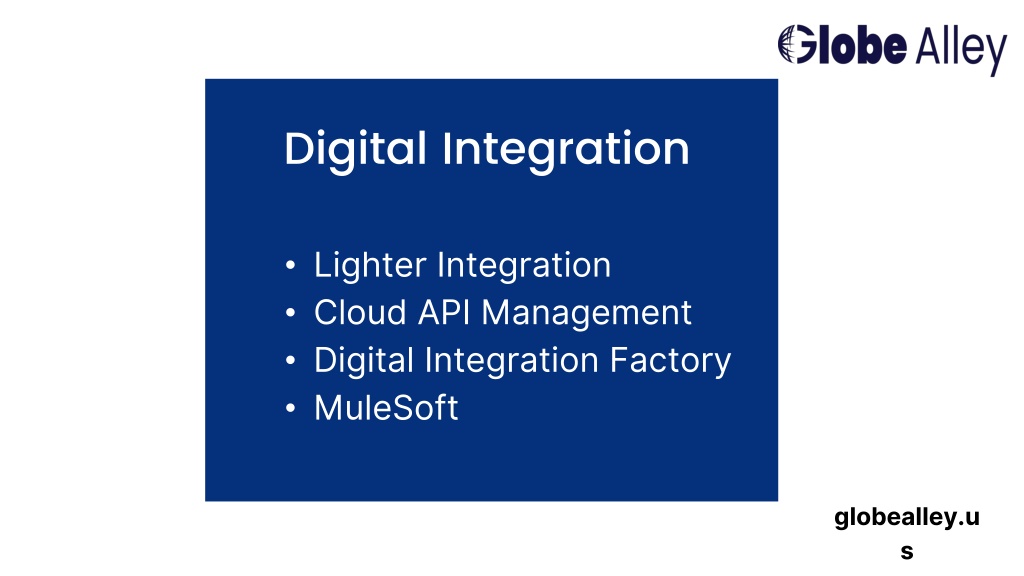 Globe Alley

Digital Integration

• Lighter Integration
• Cloud API Management
• Digital Integration Factory
• MuleSoft

globealley.us